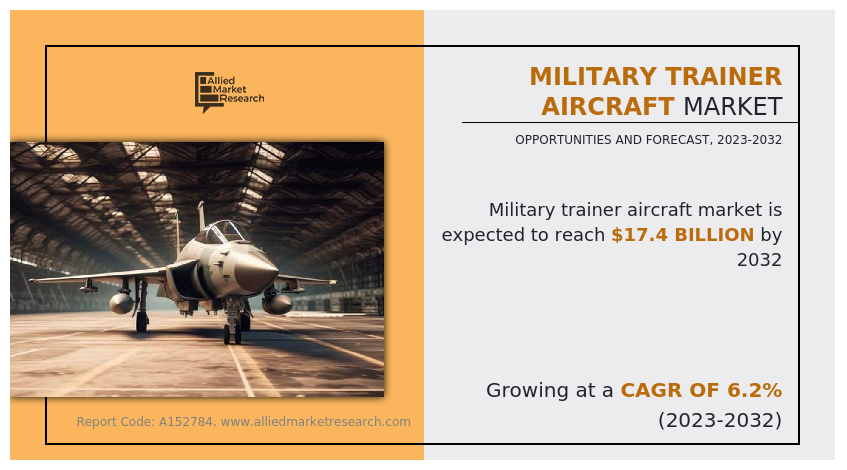 Allied Market Research

MILITARY TRAINER AIRCRAFT MARKET

OPPORTUNITIES AND FORECAST, 2023-2032

Military trainer aircraft market is expected to reach $17.4 BILLION by 2032

Growing at a CAGR OF 6.2% (2023-2032)

Report Code: A152784, www.alliedmarketresearch.com